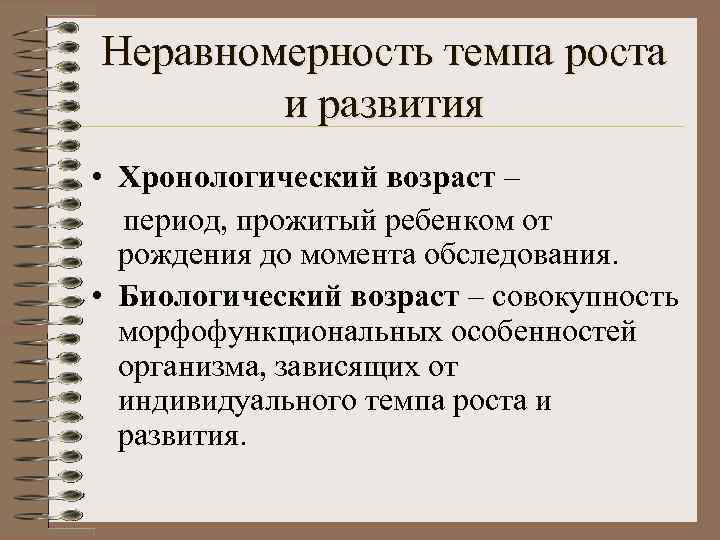 Неравномерность темпа роста и развития

• **Хронологический возраст** – период, прожитый ребенком от рождения до момента обследования.

• **Биологический возраст** – совокупность морфофункциональных особенностей организма, зависящих от индивидуального темпа роста и развития.